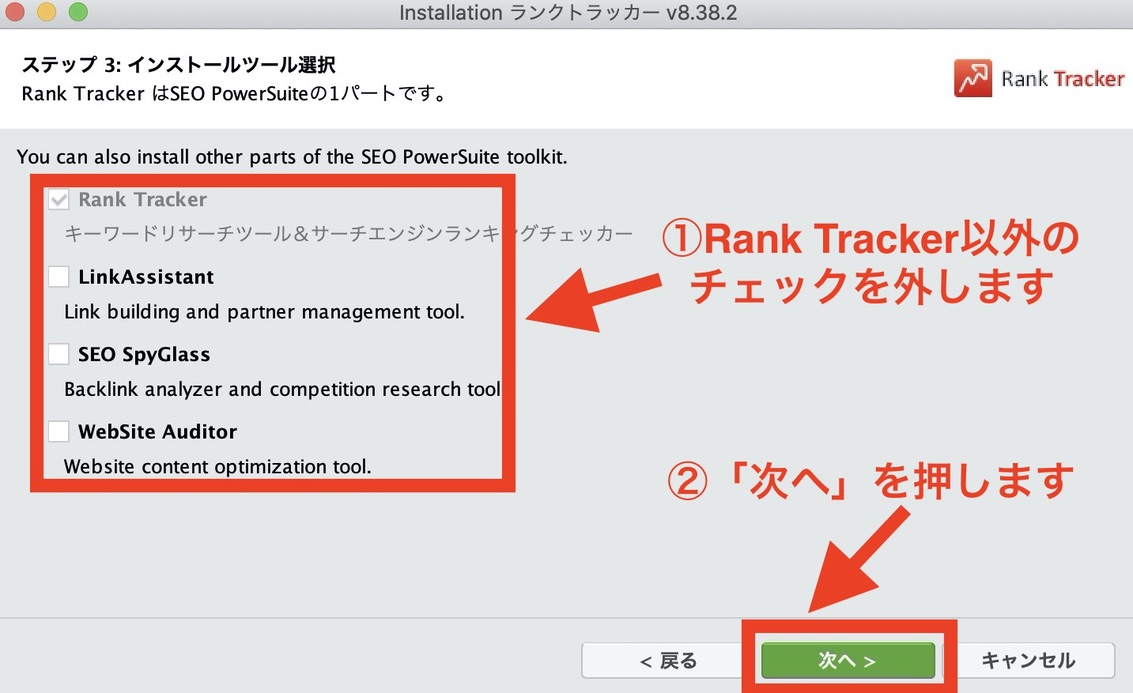 Installation ランクトラッカー v8.38.2

ステップ 3: インストールツール選択
Rank Tracker はSEO PowerSuiteの1パートです。

Rank Tracker

You can also install other parts of the SEO PowerSuite toolkit.

Rank Tracker
キーワードリサーチツール＆サーチエンジンランキングチェッカー

LinkAssistant
Link building and partner management tool.

SEO SpyGlass
Backlink analyzer and competition research tool

WebSite Auditor
Website content optimization tool.

①Rank Tracker以外のチェックを外します

②「次へ」を押します

< 戻る
次へ >
キャンセル